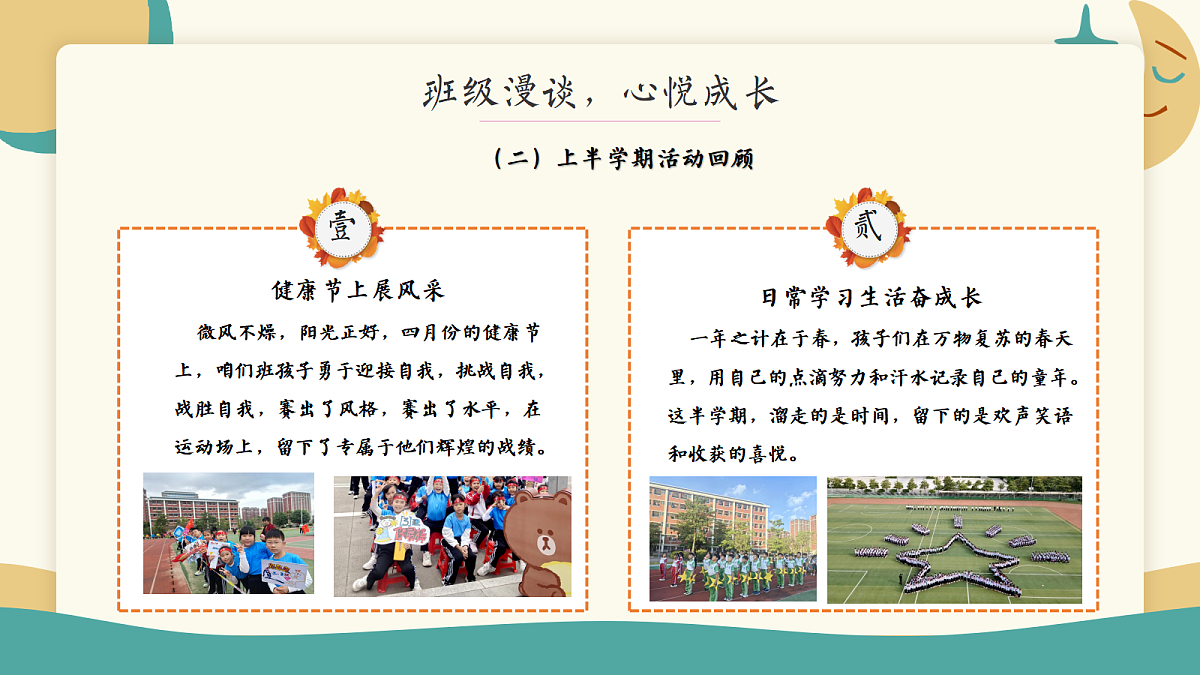 班级漫谈，心悦成长

（二）上半学期活动回顾

壹

健康节上展风采

微风不燥，阳光正好，四月份的健康节上，咱们班孩子勇于迎接自我，挑战自我，战胜自我，赛出了风格，赛出了水平，在运动场上，留下了专属于他们辉煌的战绩。

贰

日常学习生活奋成长

一年之计在于春，孩子们在万物复苏的春天里，用自己的点滴努力和汗水记录自己的童年。这半学期，溜走的是时间，留下的是欢声笑语和收获的喜悦。